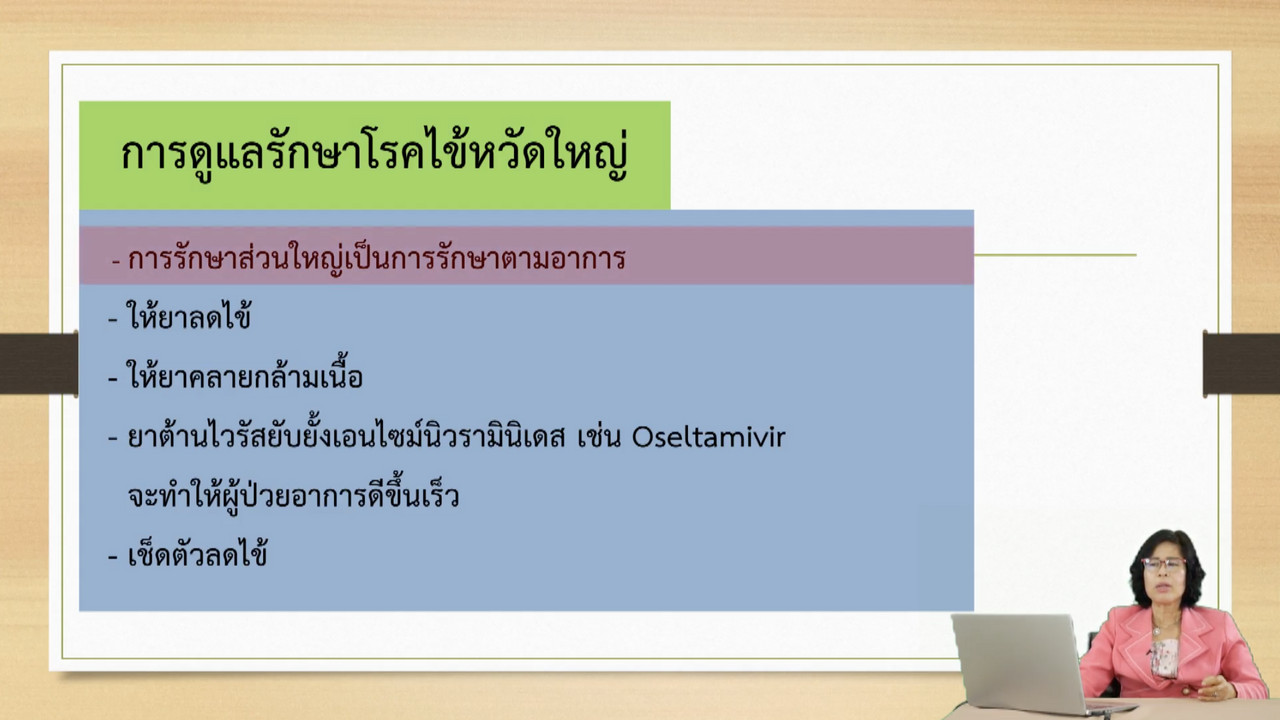 การดูแลรักษาโรคไข้หวัดใหญ่

- การรักษาส่วนใหญ่เป็นการรักษาตามอาการ

- ให้ยาลดไข้

- ให้ยาคลายกล้ามเนื้อ

- ยาต้านไวรัสยับยั้งเอนไซม์นิวรามินิเดส เช่น Oseltamivir จะทำให้ผู้ป่วยอาการดีขึ้นเร็ว

- เช็ดตัวลดไข้